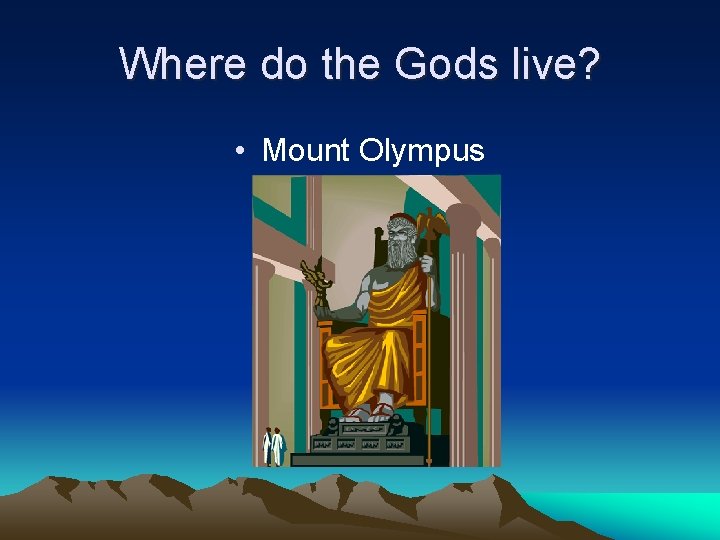 Where do the Gods live?

• Mount Olympus